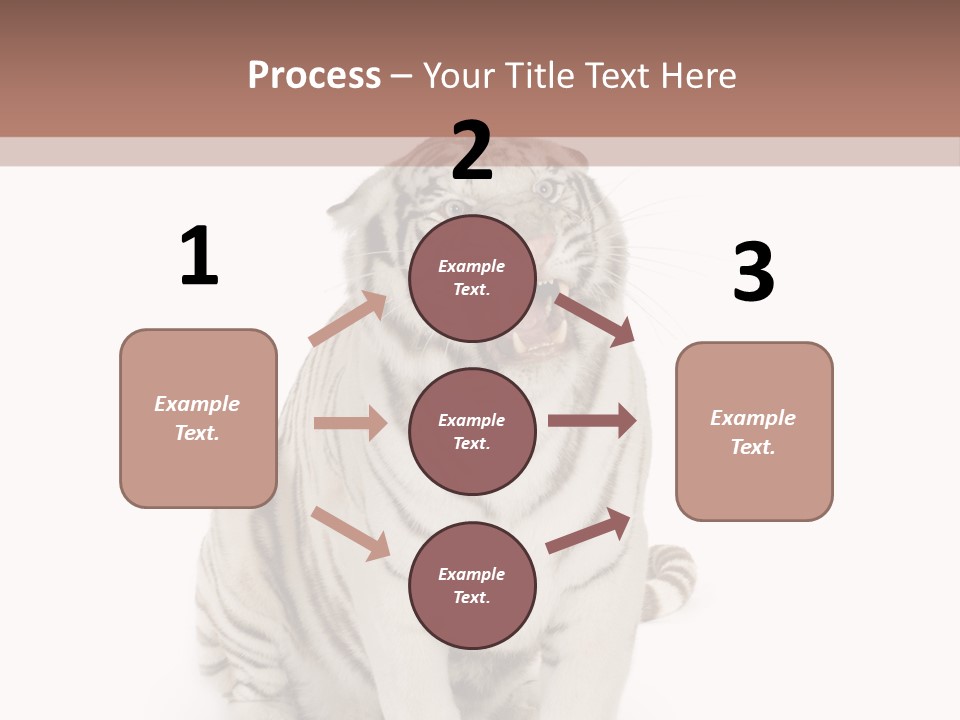 Process – Your Title Text Here

1

Example Text.

2

Example Text.

Example Text.

Example Text.

3

Example Text.